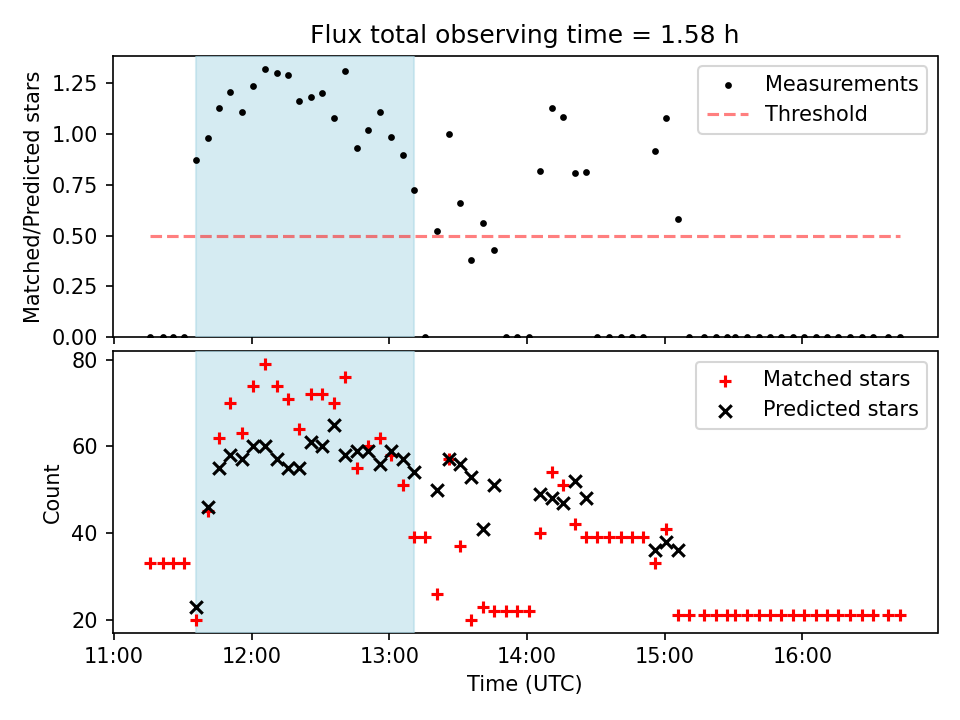 Flux total observing time = 1.58 h

Matched/Predicted stars

1.25
1.00
0.75
0.50
0.25
0.00

Measurements
Threshold

Count

80
60
40
20

Matched stars
Predicted stars

11:00
12:00
13:00
14:00
15:00
16:00

Time (UTC)